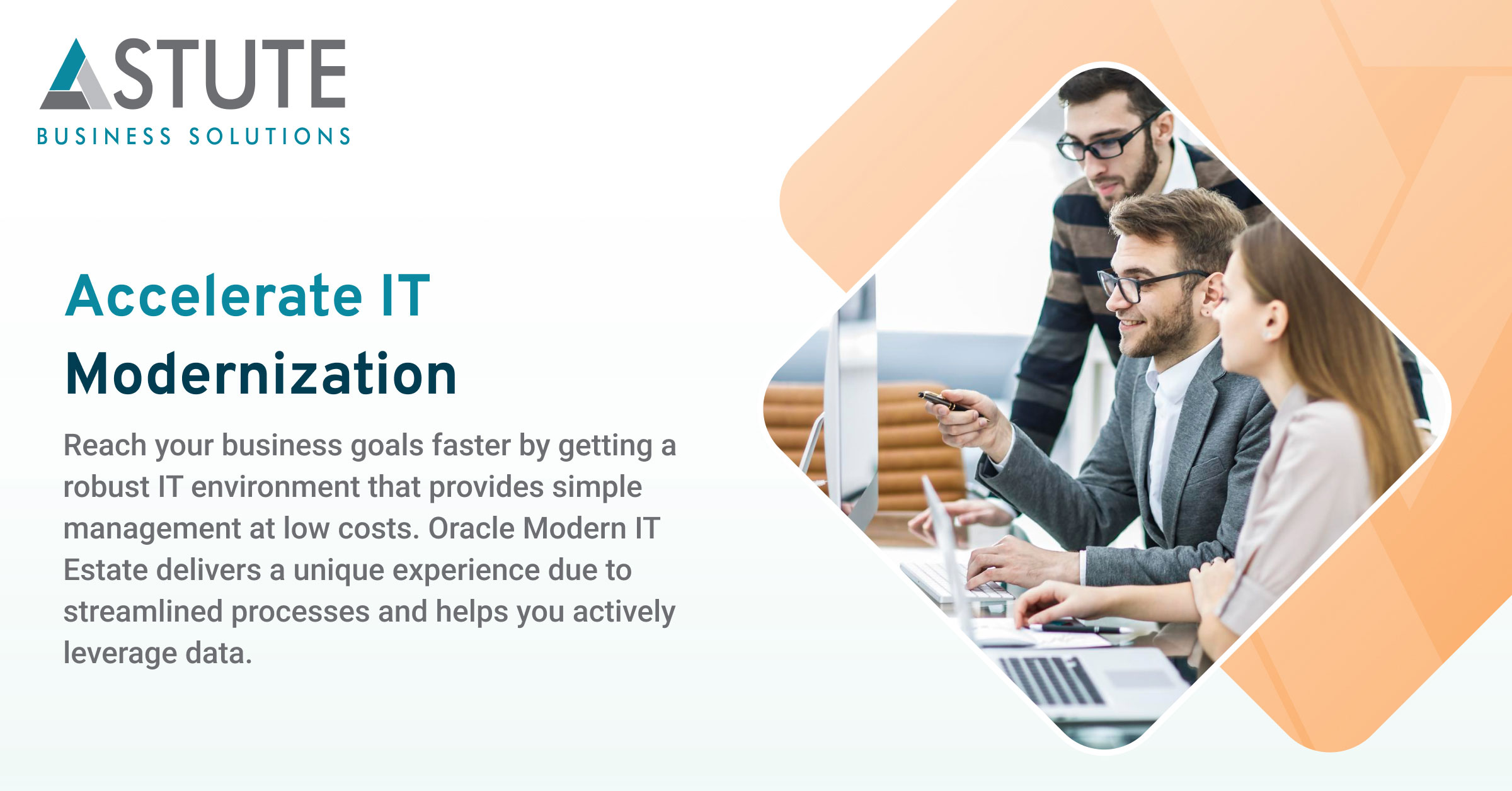 ASTUTE
BUSINESS SOLUTIONS

Accelerate IT Modernization

Reach your business goals faster by getting a robust IT environment that provides simple management at low costs. Oracle Modern IT Estate delivers a unique experience due to streamlined processes and helps you actively leverage data.